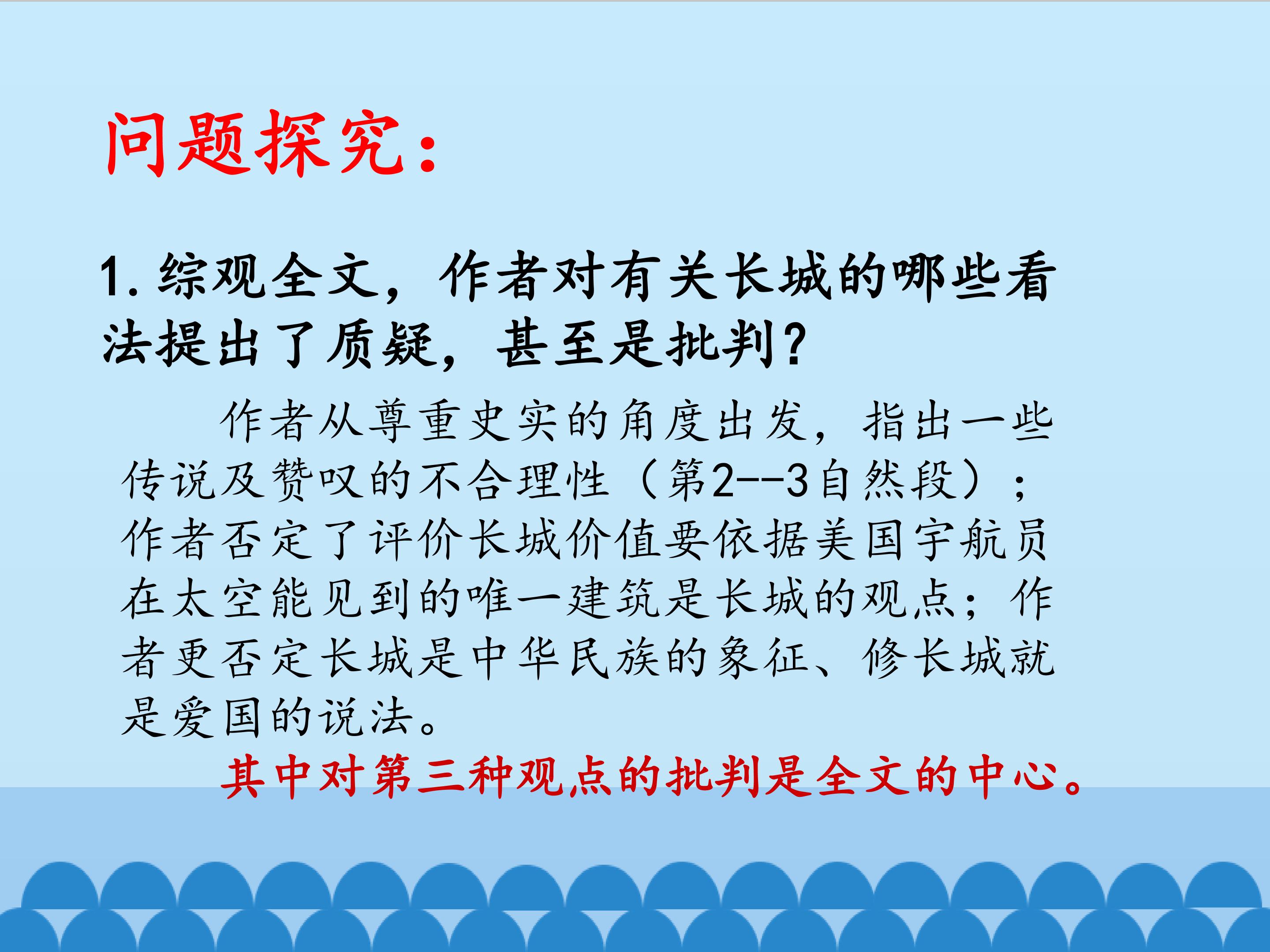 问题探究：

1. 综观全文，作者对有关长城的哪些看法提出了质疑，甚至是批判？

作者从尊重史实的角度出发，指出一些传说及赞叹的不合理性（第2--3自然段）；作者否定了评价长城价值要依据美国宇航员在太空能见到的唯一建筑是长城的观点；作者更否定长城是中华民族的象征、修长城就是爱国的说法。

其中对第三种观点的批判是全文的中心。